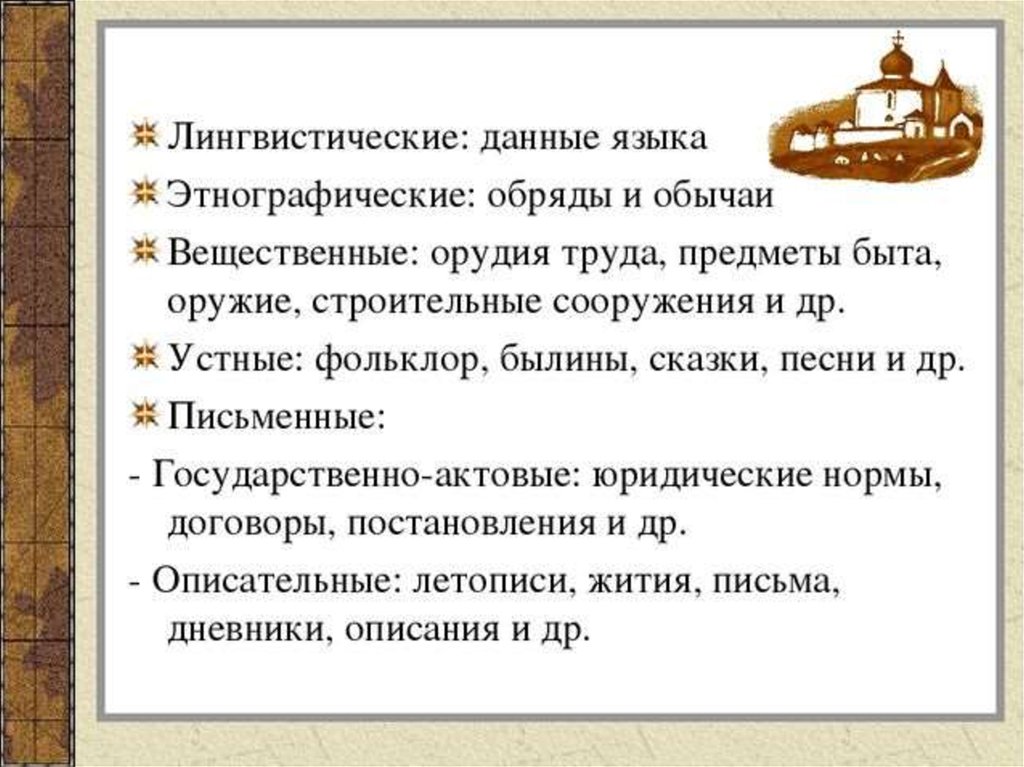 Лингвистические: данные языка

Этнографические: обряды и обычаи

Вещественные: орудия труда, предметы быта, оружие, строительные сооружения и др.

Устные: фольклор, былины, сказки, песни и др.

Письменные:

- Государственно-актовые: юридические нормы, договоры, постановления и др.

- Описательные: летописи, жития, письма, дневники, описания и др.